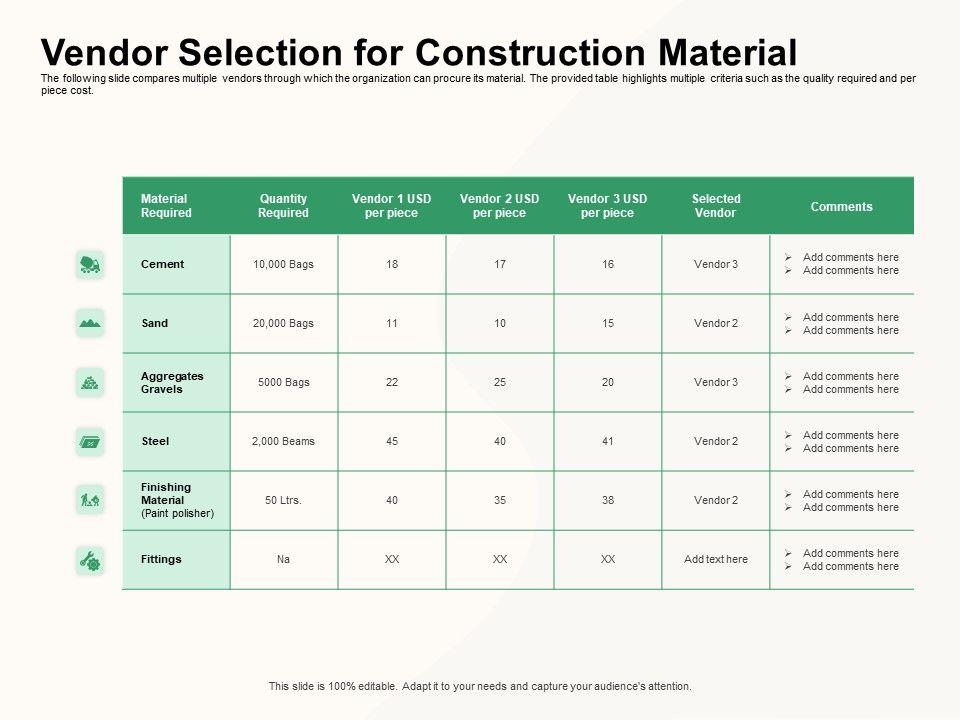 Vendor Selection for Construction Material

The following slide compares multiple vendors through which the organization can procure its material. The provided table highlights multiple criteria such as the quality required and per piece cost.

| Material Required | Quantity Required | Vendor 1 USD per piece | Vendor 2 USD per piece | Vendor 3 USD per piece | Selected Vendor | Comments |
|---|---|---|---|---|---|---|
| Cement | 10,000 Bags | 18 | 17 | 16 | Vendor 3 | ➢ Add comments here ➢ Add comments here |
| Sand | 20,000 Bags | 11 | 10 | 15 | Vendor 2 | ➢ Add comments here ➢ Add comments here |
| Aggregates Gravels | 5000 Bags | 22 | 25 | 20 | Vendor 3 | ➢ Add comments here ➢ Add comments here |
| Steel | 2,000 Beams | 45 | 40 | 41 | Vendor 2 | ➢ Add comments here ➢ Add comments here |
| Finishing Material (Paint polisher) | 50 Ltrs. | 40 | 35 | 38 | Vendor 2 | ➢ Add comments here ➢ Add comments here |
| Fittings | Na | XX | XX | XX | Add text here | ➢ Add comments here ➢ Add comments here |

This slide is 100% editable. Adapt it to your needs and capture your audience's attention.